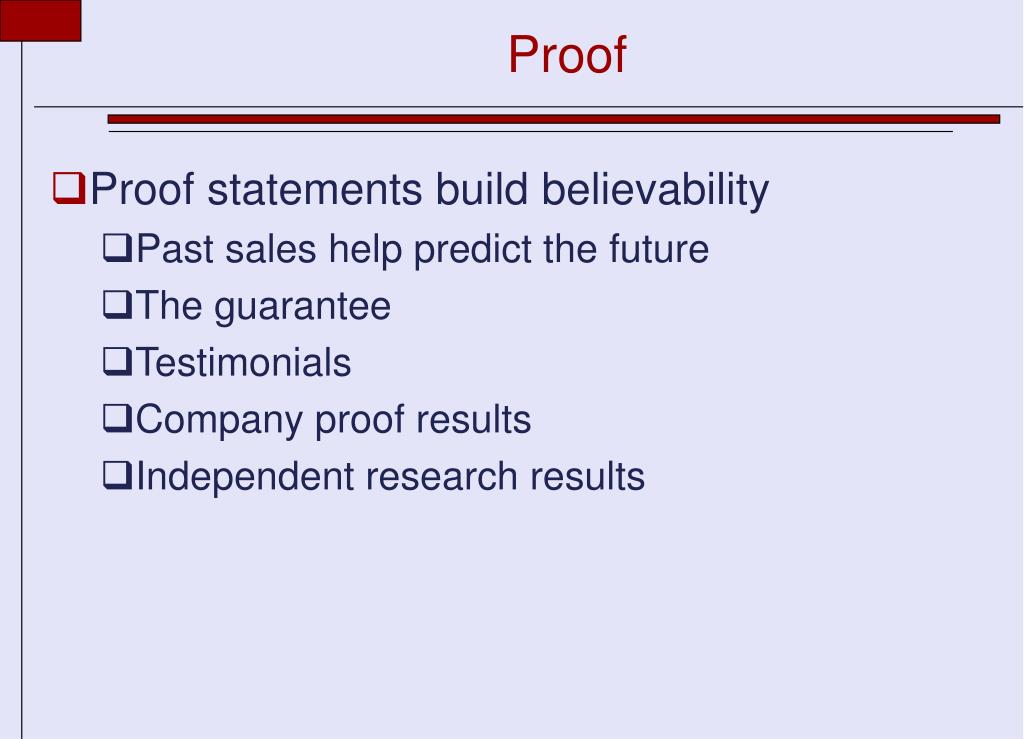 Proof

❑Proof statements build believability

❑Past sales help predict the future

❑The guarantee

❑Testimonials

❑Company proof results

❑Independent research results